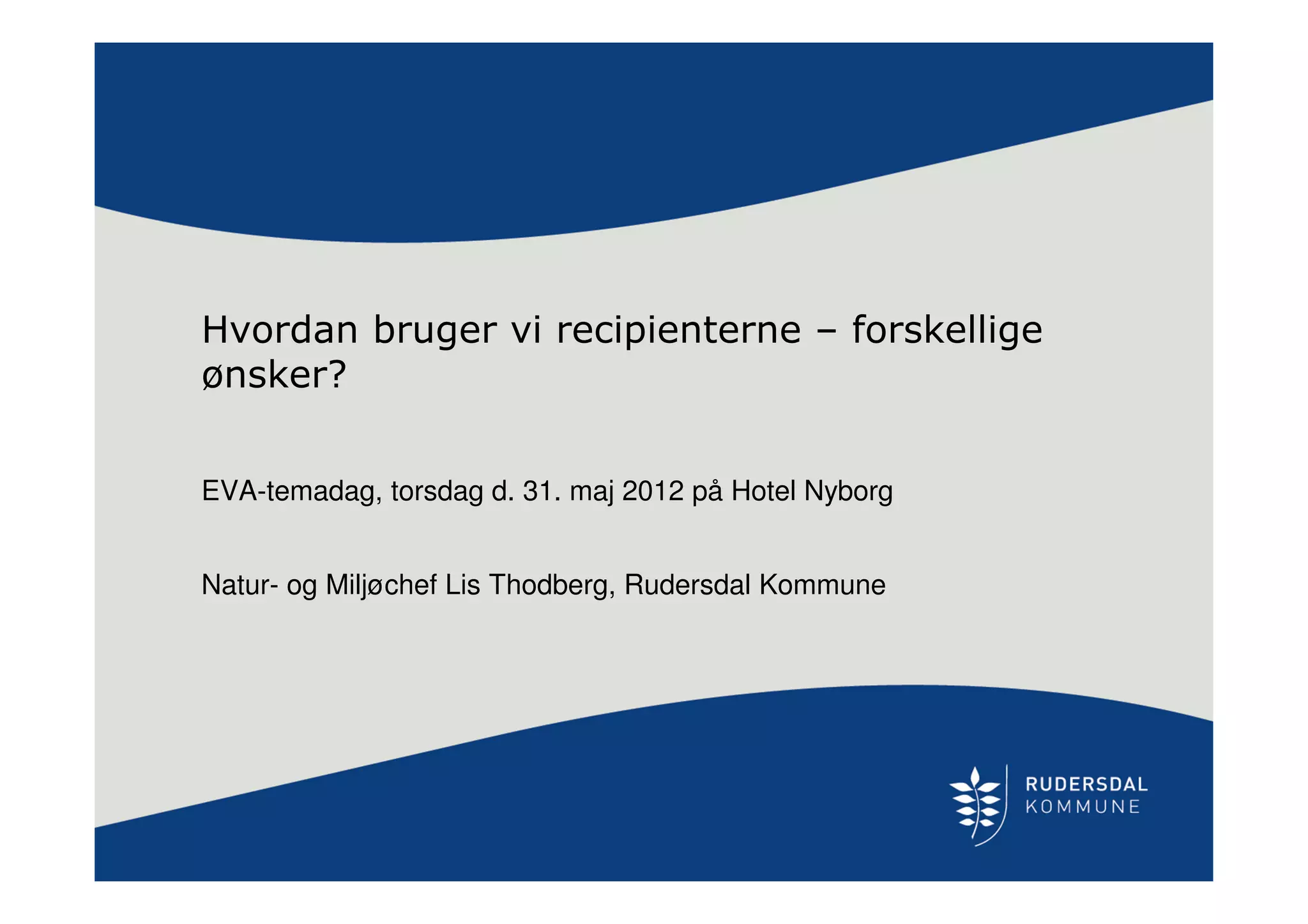 Hvordan bruger vi recipienterne – forskellige ønsker?

EVA-temadag, torsdag d. 31. maj 2012 på Hotel Nyborg

Natur- og Miljøchef Lis Thodberg, Rudersdal Kommune

RUDERSDAL
KOMMUNE